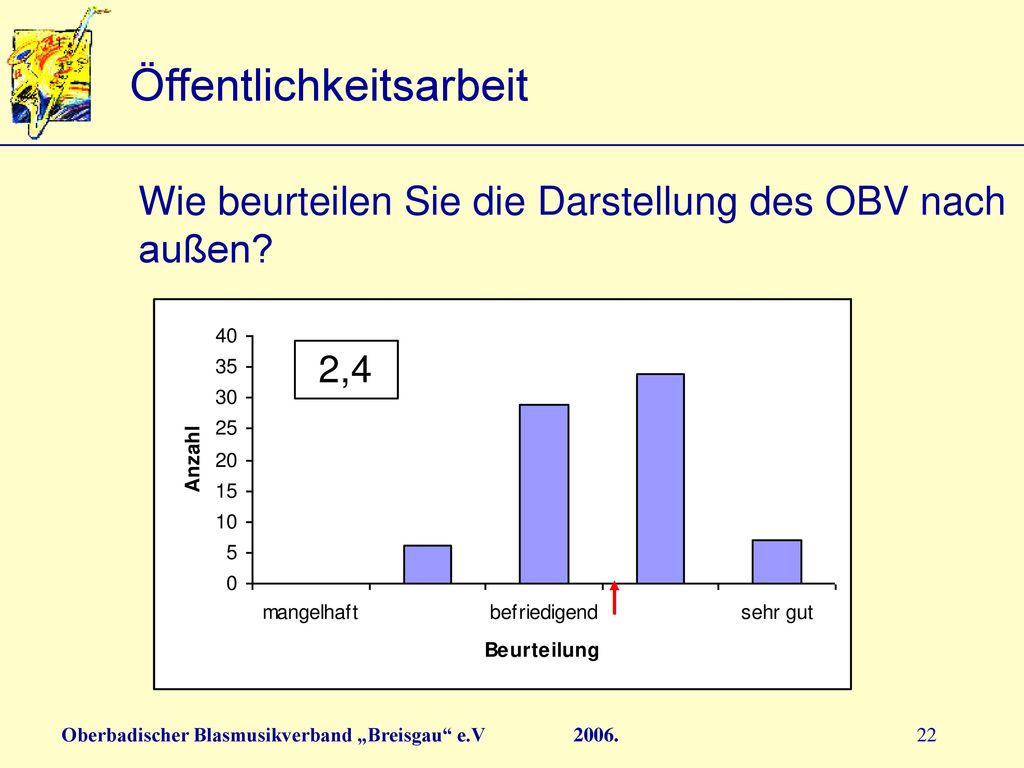 Öffentlichkeitsarbeit

Wie beurteilen Sie die Darstellung des OBV nach außen?

2,4

40
35
30
25
20
15
10
5
0

Anzahl

mangelhaft
befriedigend
sehr gut

Beurteilung

Oberbadischer Blasmusikverband „Breisgau“ e.V 2006. 22